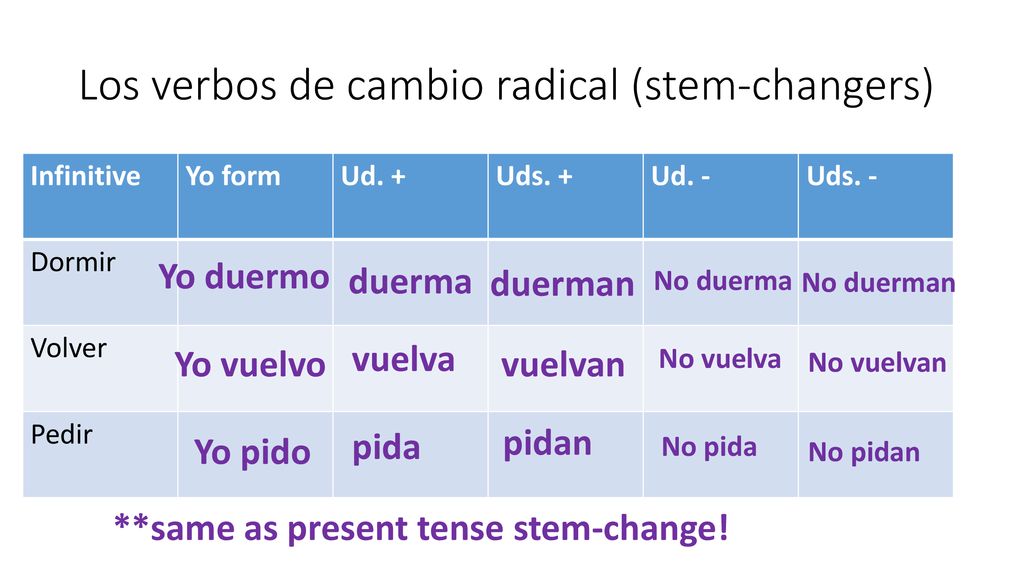 Los verbos de cambio radical (stem-changers)

| Infinitive | Yo form | Ud. + | Uds. + | Ud. - | Uds. - |
|---|---|---|---|---|---|
| Dormir | Yo duermo | duerma | duerman | No duerma | No duerman |
| Volver | Yo vuelvo | vuelva | vuelvan | No vuelva | No vuelvan |
| Pedir | Yo pido | pida | pidan | No pida | No pidan |

**same as present tense stem-change!